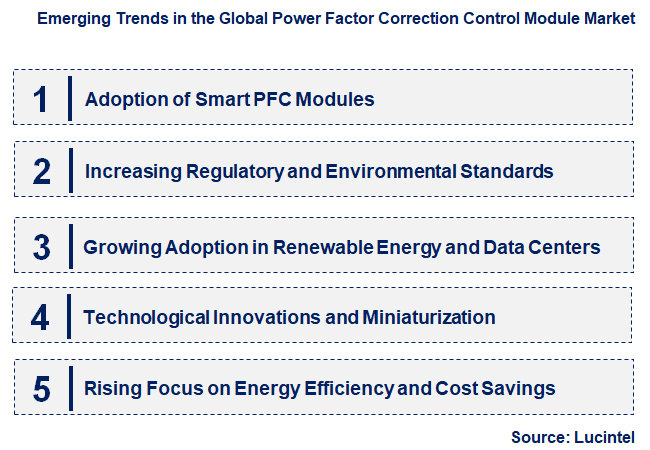 Emerging Trends in the Global Power Factor Correction Control Module Market

1 Adoption of Smart PFC Modules

2 Increasing Regulatory and Environmental Standards

3 Growing Adoption in Renewable Energy and Data Centers

4 Technological Innovations and Miniaturization

5 Rising Focus on Energy Efficiency and Cost Savings

Source: Lucintel